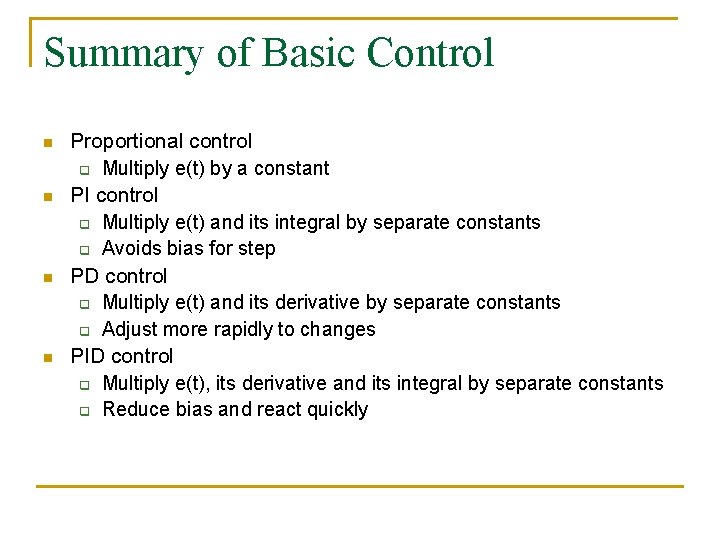 Summary of Basic Control

- Proportional control
  - Multiply e(t) by a constant
- PI control
  - Multiply e(t) and its integral by separate constants
  - Avoids bias for step
- PD control
  - Multiply e(t) and its derivative by separate constants
  - Adjust more rapidly to changes
- PID control
  - Multiply e(t), its derivative and its integral by separate constants
  - Reduce bias and react quickly